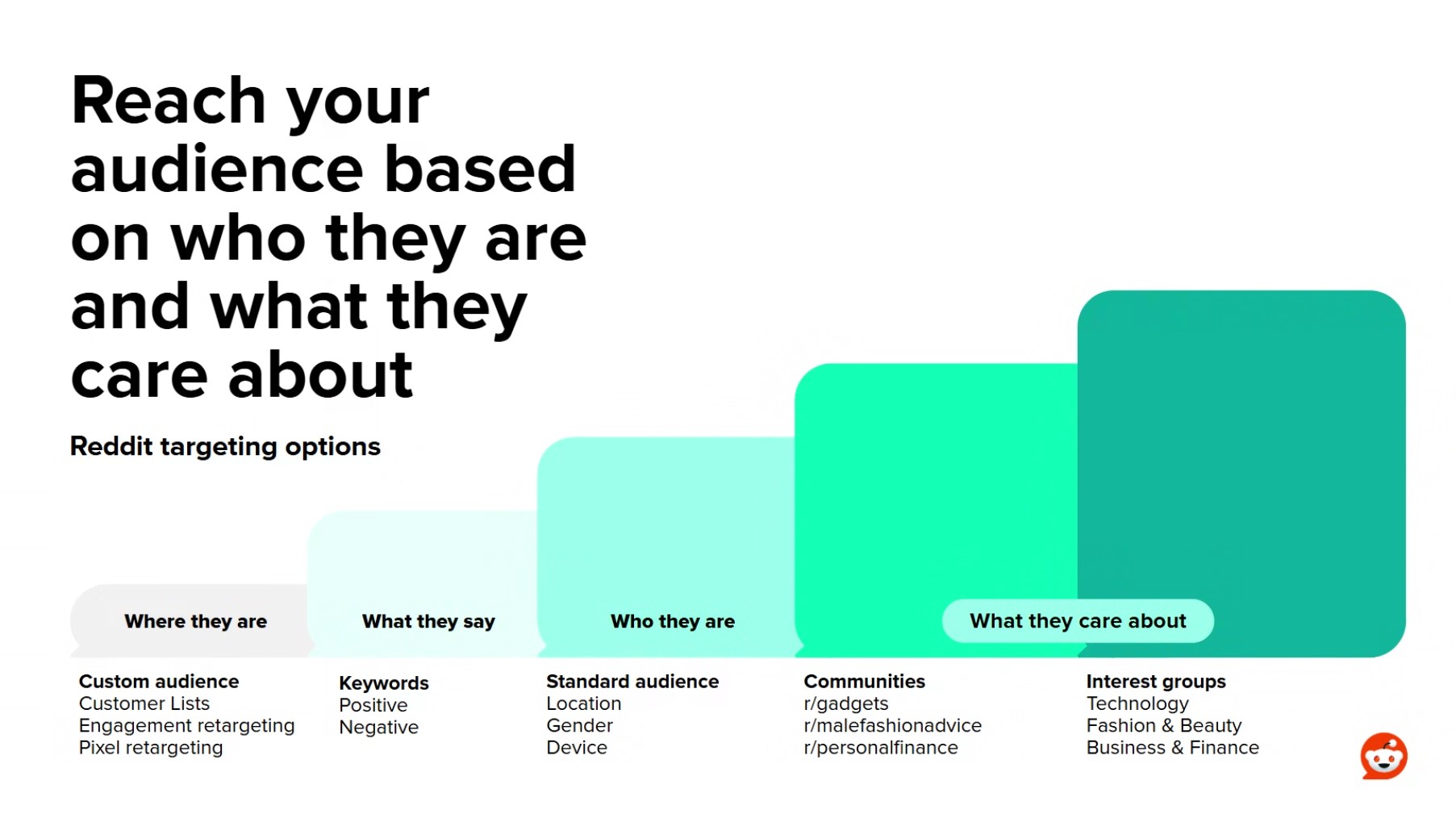 Reach your audience based on who they are and what they care about

Reddit targeting options

Where they are

What they say

Who they are

What they care about

Custom audience
Customer Lists
Engagement retargeting
Pixel retargeting

Keywords
Positive
Negative

Standard audience
Location
Gender
Device

Communities
r/gadgets
r/malefashionadvice
r/personalfinance

Interest groups
Technology
Fashion & Beauty
Business & Finance